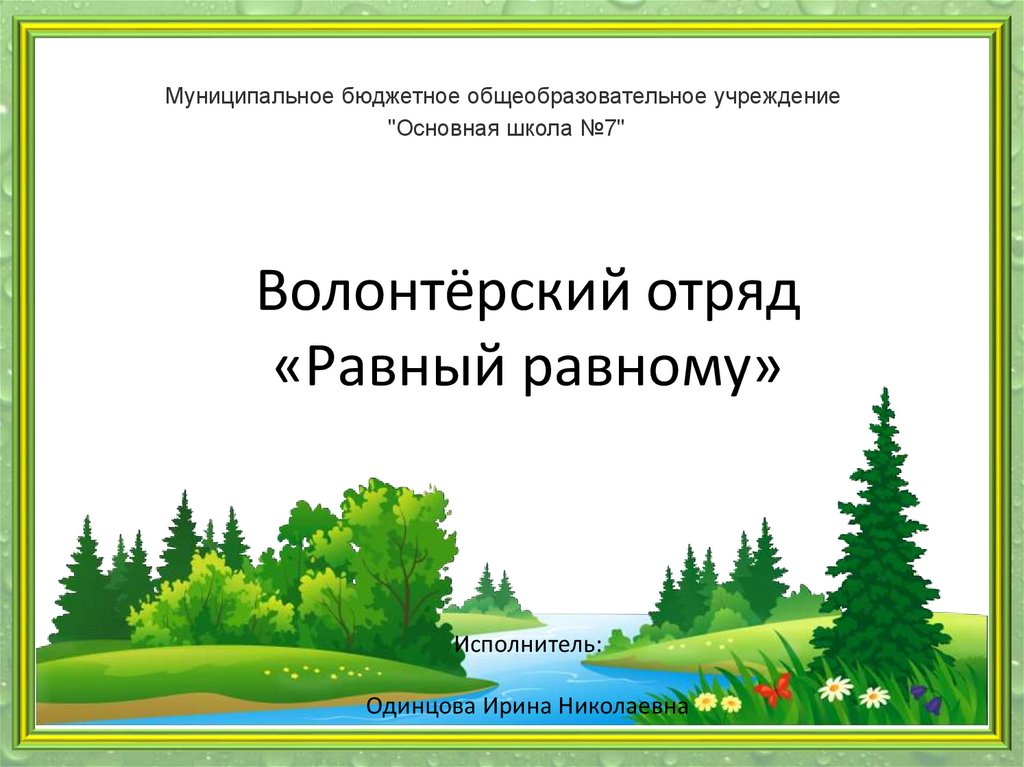 Муниципальное бюджетное общеобразовательное учреждение
"Основная школа №7"

Волонтёрский отряд
«Равный равному»

Исполнитель:

Одинцова Ирина Николаевна